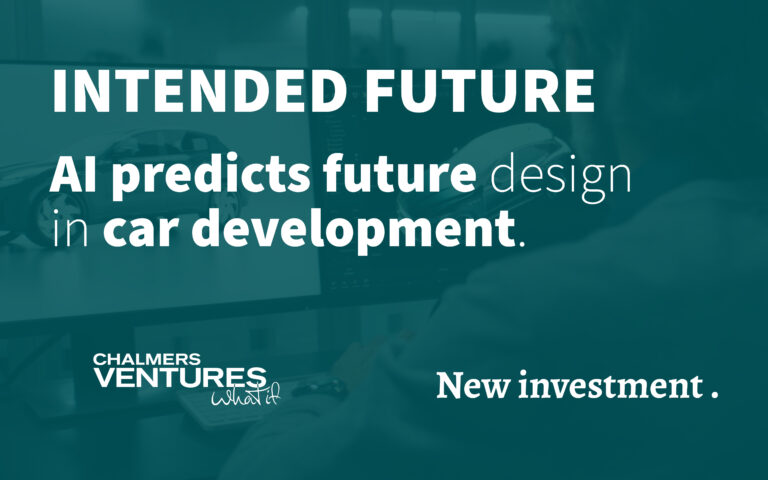 INTENDED FUTURE

AI predicts future design in car development.

CHALMERS VENTURES what if

New investment .